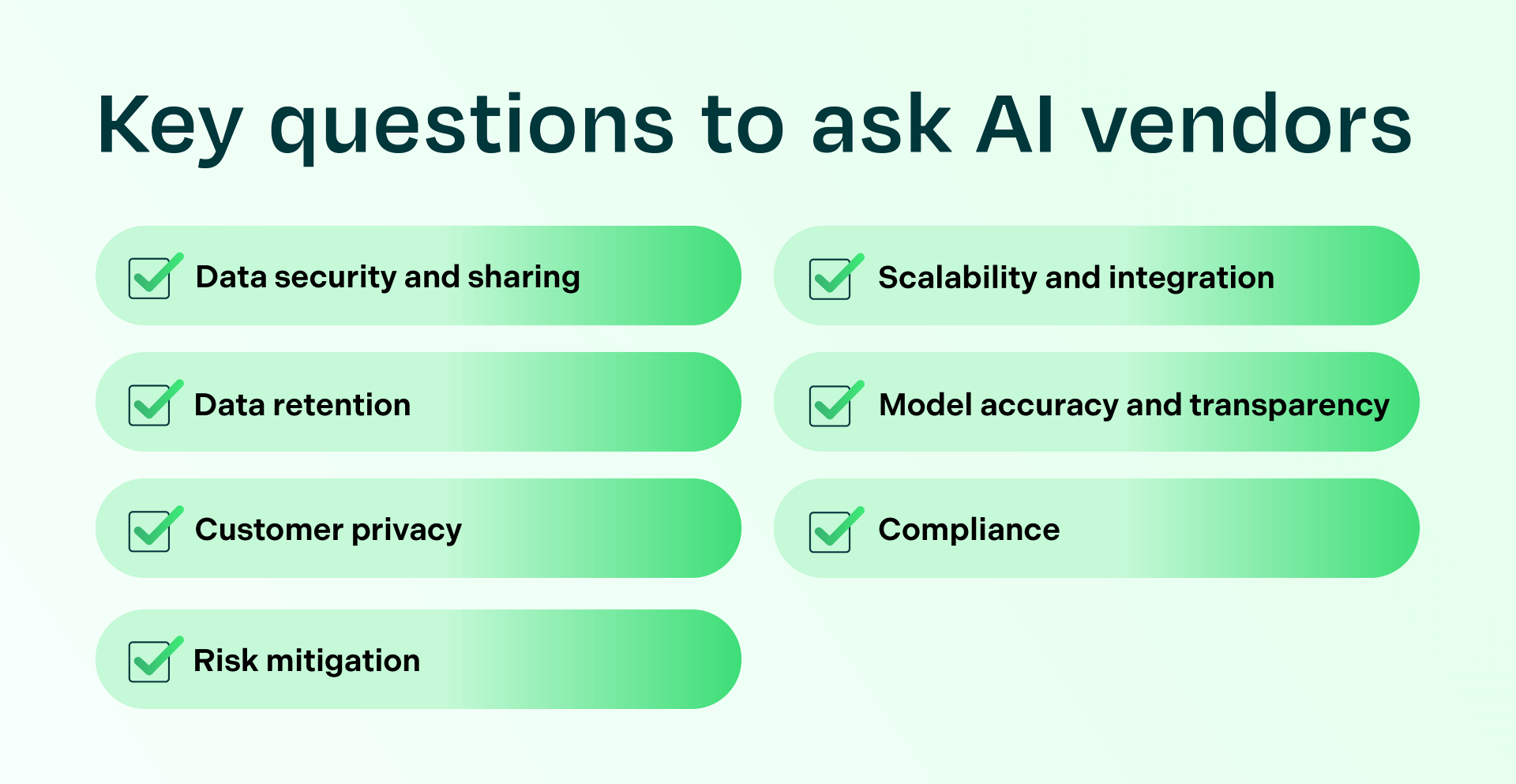 Key questions to ask AI vendors

Data security and sharing

Data retention

Customer privacy

Risk mitigation

Scalability and integration

Model accuracy and transparency

Compliance